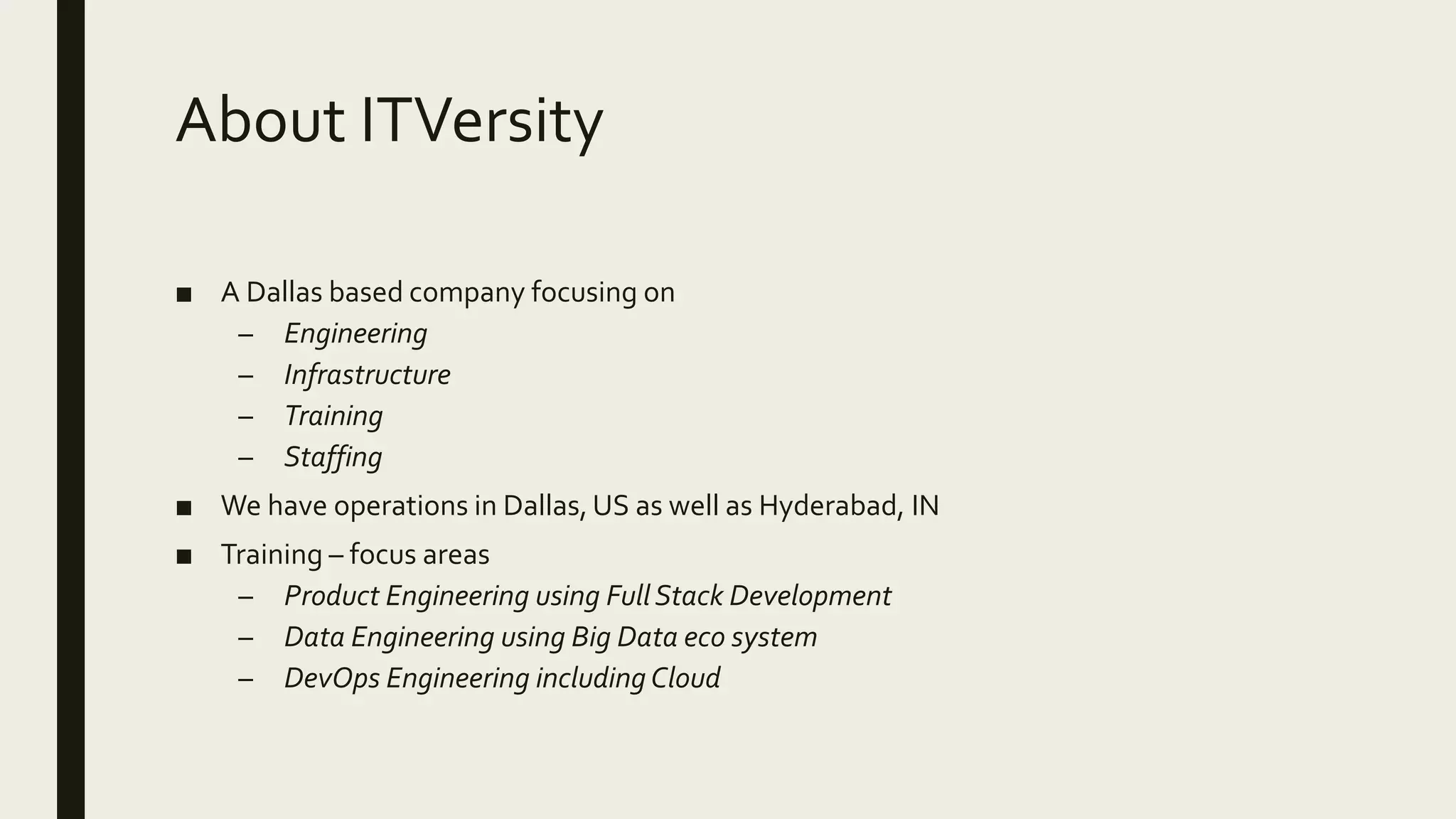 About ITVersity

■ A Dallas based company focusing on
  – Engineering
  – Infrastructure
  – Training
  – Staffing
■ We have operations in Dallas, US as well as Hyderabad, IN
■ Training – focus areas
  – Product Engineering using Full Stack Development
  – Data Engineering using Big Data eco system
  – DevOps Engineering including Cloud